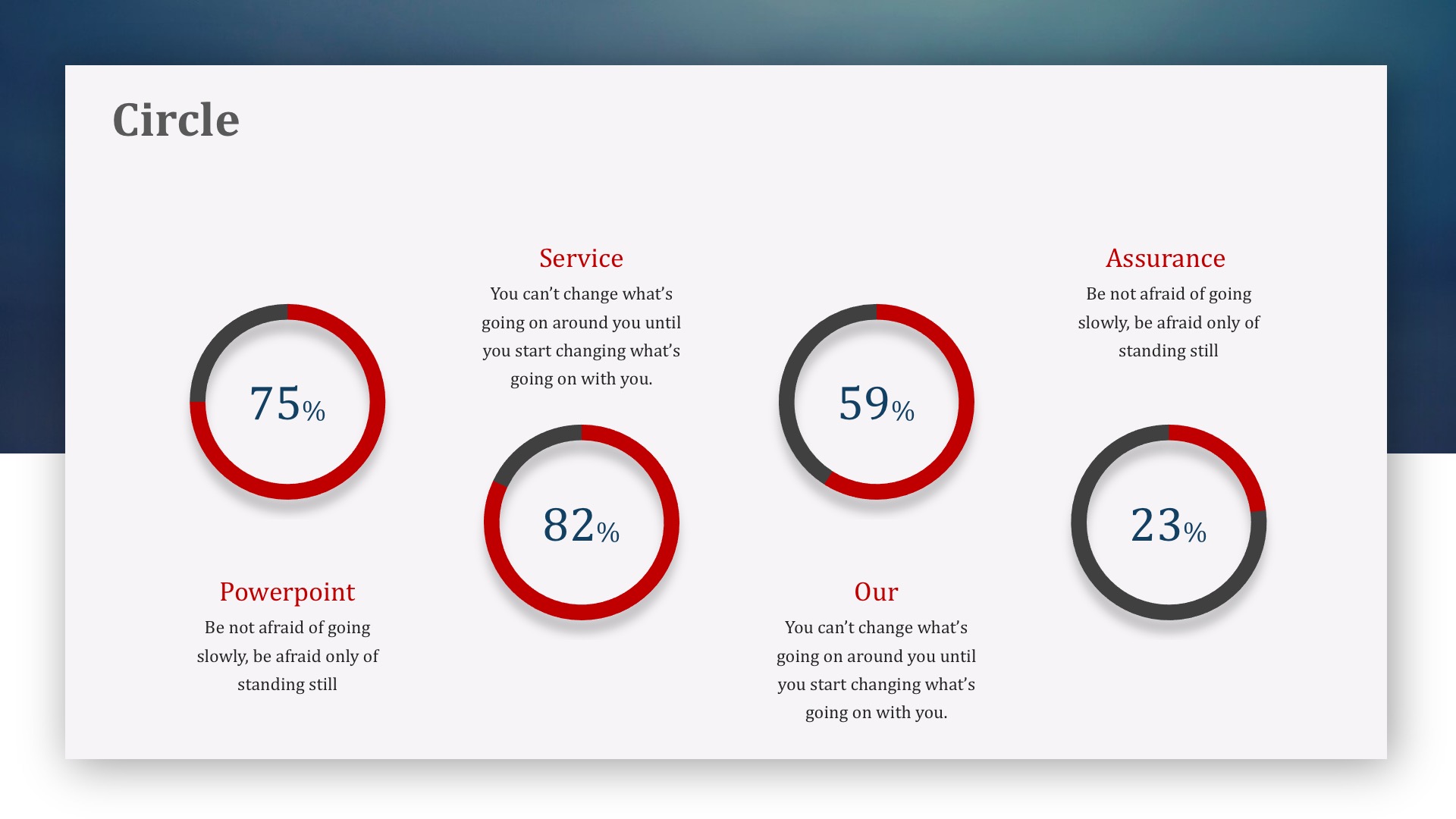 Circle

75%

Powerpoint

Be not afraid of going slowly, be afraid only of standing still

Service

You can't change what's going on around you until you start changing what's going on with you.

82%

59%

Our

You can't change what's going on around you until you start changing what's going on with you.

Assurance

Be not afraid of going slowly, be afraid only of standing still

23%